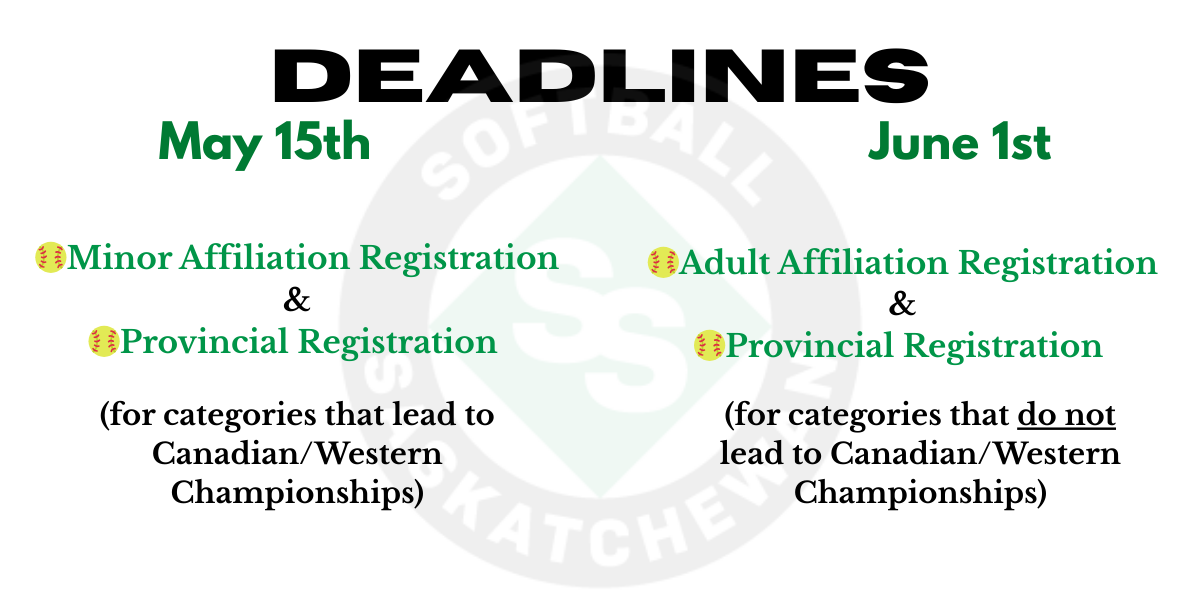 DEADLINES

May 15th

Minor Affiliation Registration
&
Provincial Registration

(for categories that lead to Canadian/Western Championships)

June 1st

Adult Affiliation Registration
&
Provincial Registration

(for categories that do not lead to Canadian/Western Championships)

SOFTBALL SASKATCHEWAN
SS